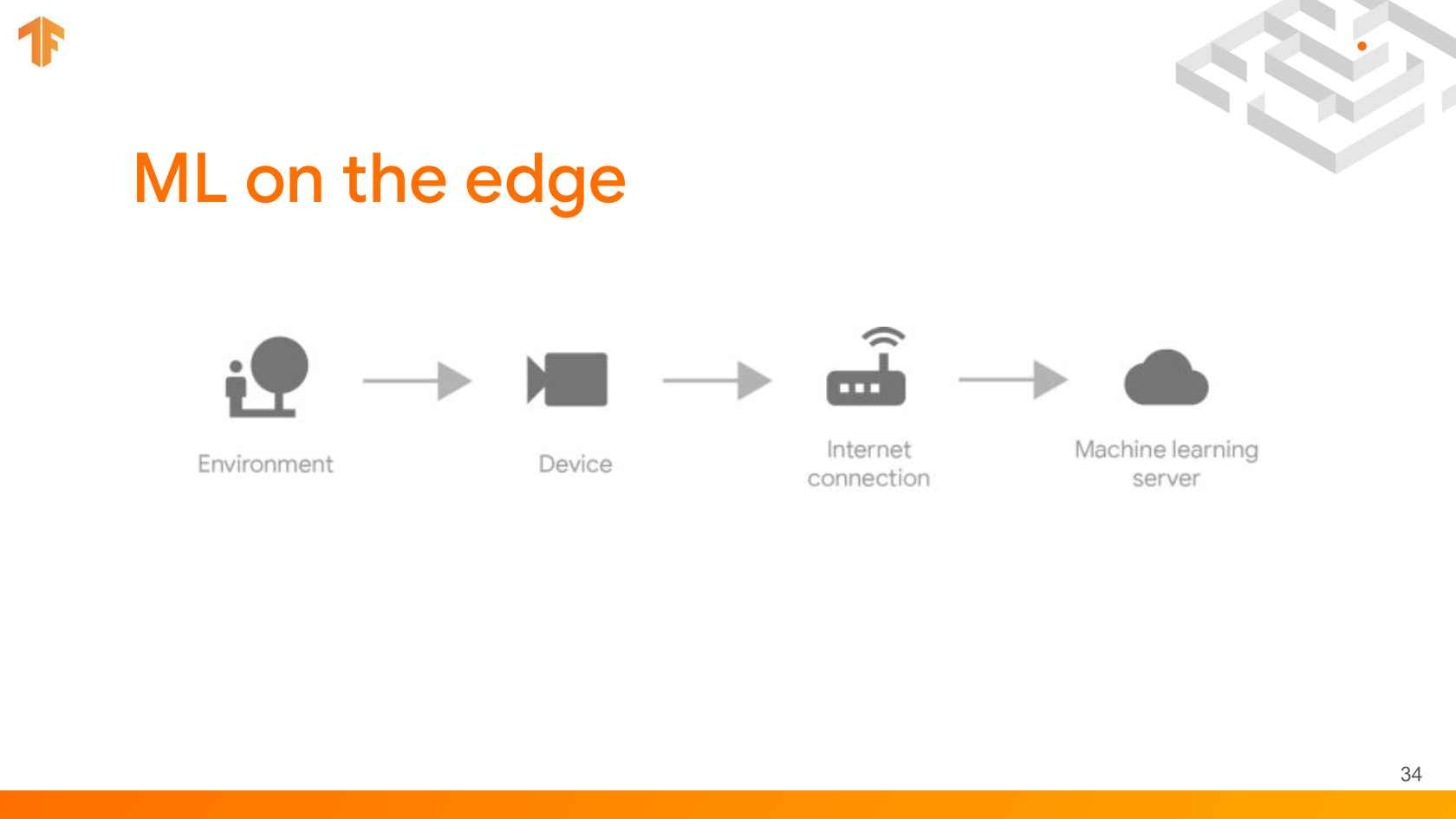 ML on the edge

Environment

Device

Internet connection

Machine learning server

34